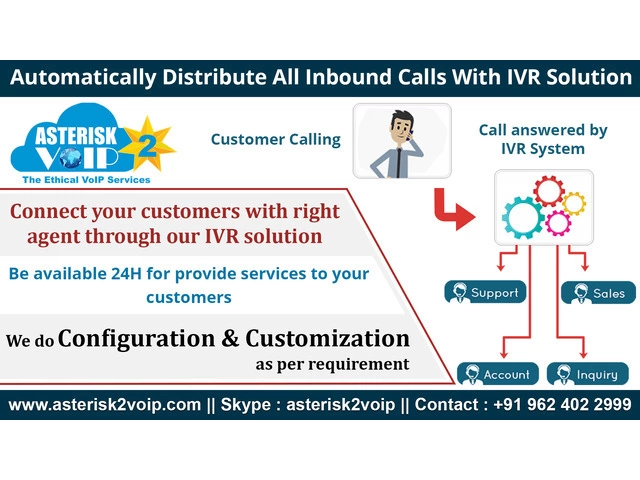 Automatically Distribute All Inbound Calls With IVR Solution

ASTERISK VOIP 2
The Ethical VoIP Services

Customer Calling

Call answered by IVR System

Connect your customers with right agent through our IVR solution

Be available 24H for provide services to your customers

We do Configuration & Customization as per requirement

Support

Sales

Account

Inquiry

www.asterisk2voip.com || Skype : asterisk2voip || Contact : +91 962 402 2999